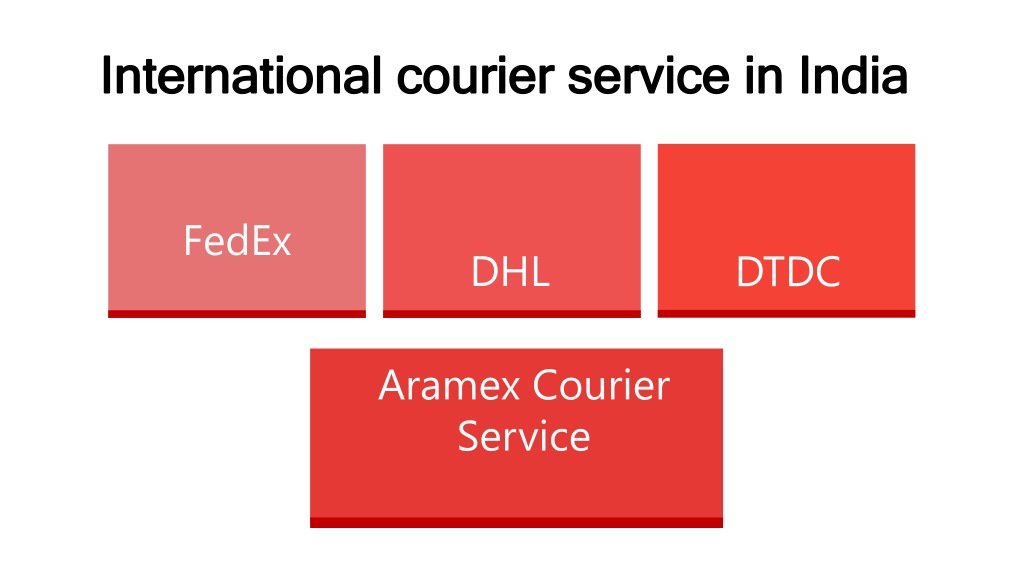 International courier service in India

FedEx

DHL

DTDC

Aramex Courier Service